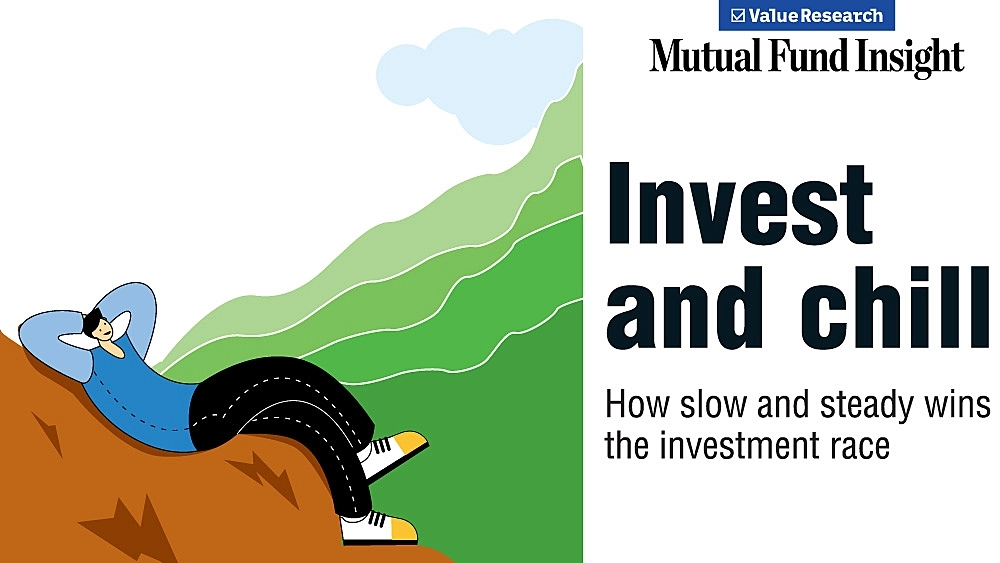 Value Research
Mutual Fund Insight

Invest and chill

How slow and steady wins the investment race